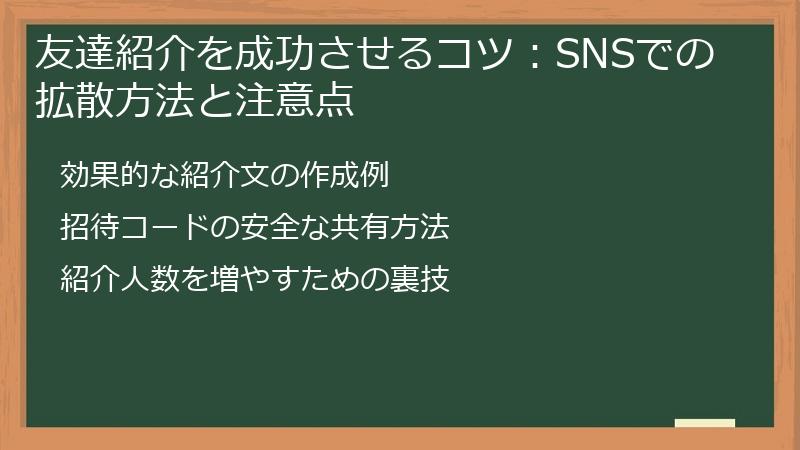 友達紹介を成功させるコツ：SNSでの拡散方法と注意点

効果的な紹介文の作成例

招待コードの安全な共有方法

紹介人数を増やすための裏技